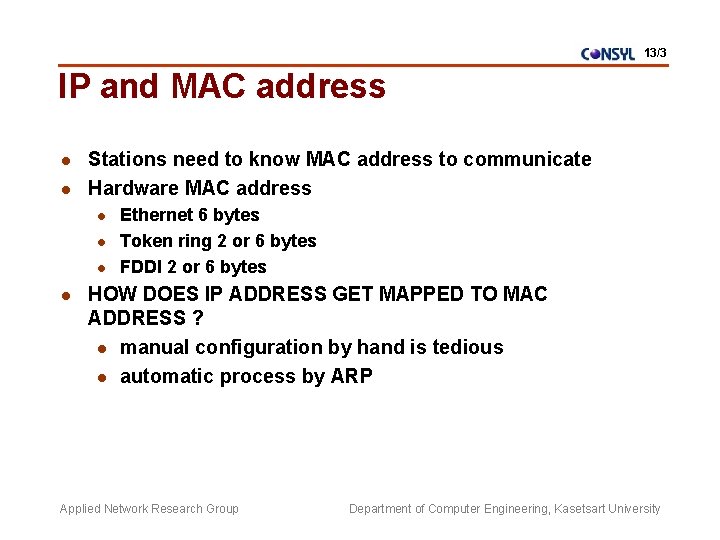 CONSYL 13/3

IP and MAC address

- Stations need to know MAC address to communicate
- Hardware MAC address
  - Ethernet 6 bytes
  - Token ring 2 or 6 bytes
  - FDDI 2 or 6 bytes
- HOW DOES IP ADDRESS GET MAPPED TO MAC ADDRESS ?
  - manual configuration by hand is tedious
  - automatic process by ARP

Applied Network Research Group

Department of Computer Engineering, Kasetsart University